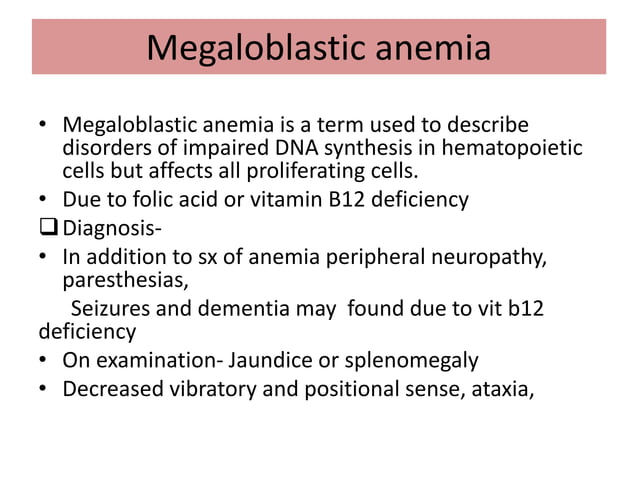 Megaloblastic anemia

• Megaloblastic anemia is a term used to describe disorders of impaired DNA synthesis in hematopoietic cells but affects all proliferating cells.
• Due to folic acid or vitamin B12 deficiency
❑ Diagnosis-
• In addition to sx of anemia peripheral neuropathy, paresthesias,
Seizures and dementia may found due to vit b12 deficiency
• On examination- Jaundice or splenomegaly
• Decreased vibratory and positional sense, ataxia,